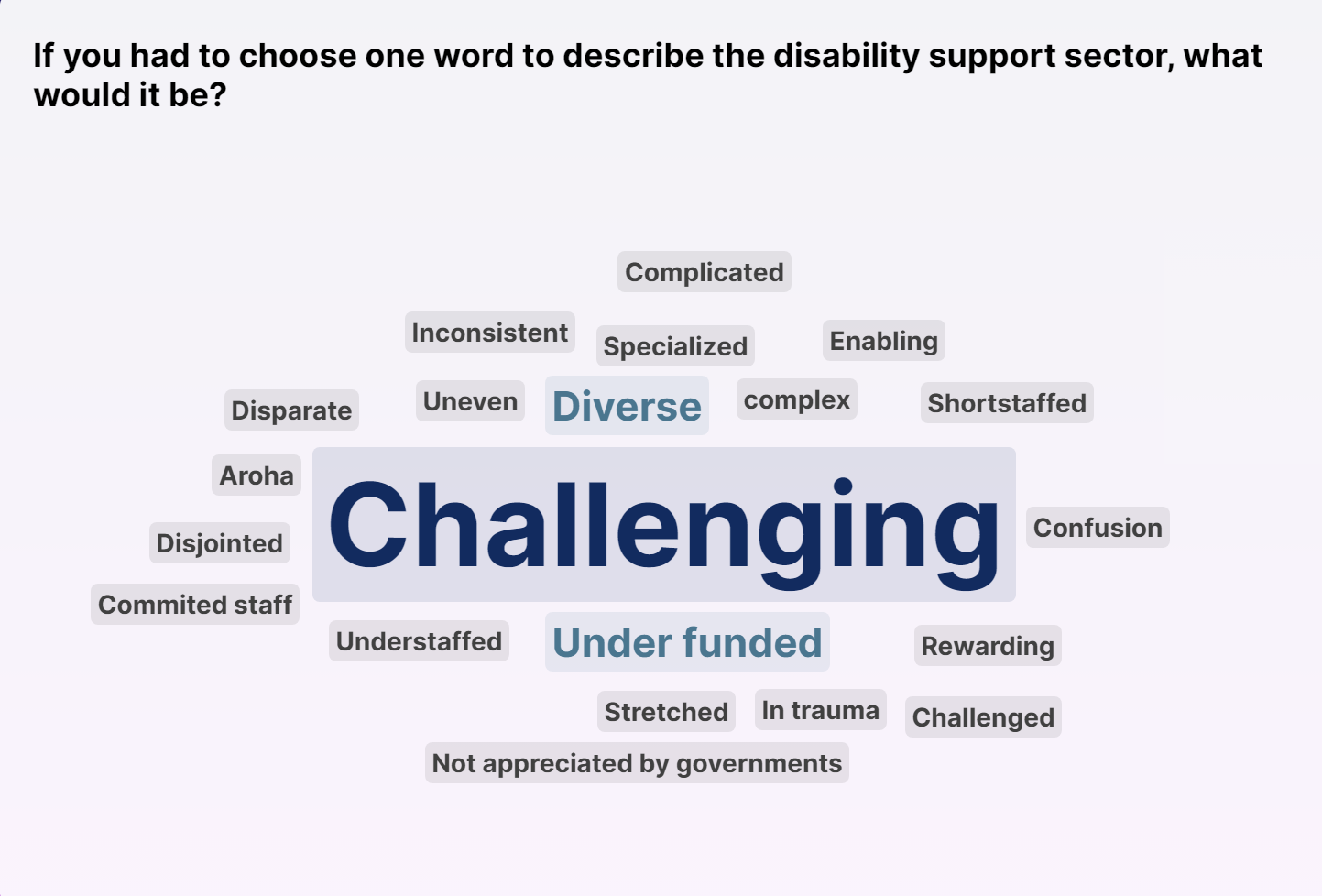 If you had to choose one word to describe the disability support sector, what would it be?

Complicated

Inconsistent Specialized Enabling

Disparate Uneven Diverse complex Shortstaffed

Aroha

Challenging

Confusion

Disjointed

Commited staff

Understaffed Under funded Rewarding

Stretched In trauma Challenged

Not appreciated by governments